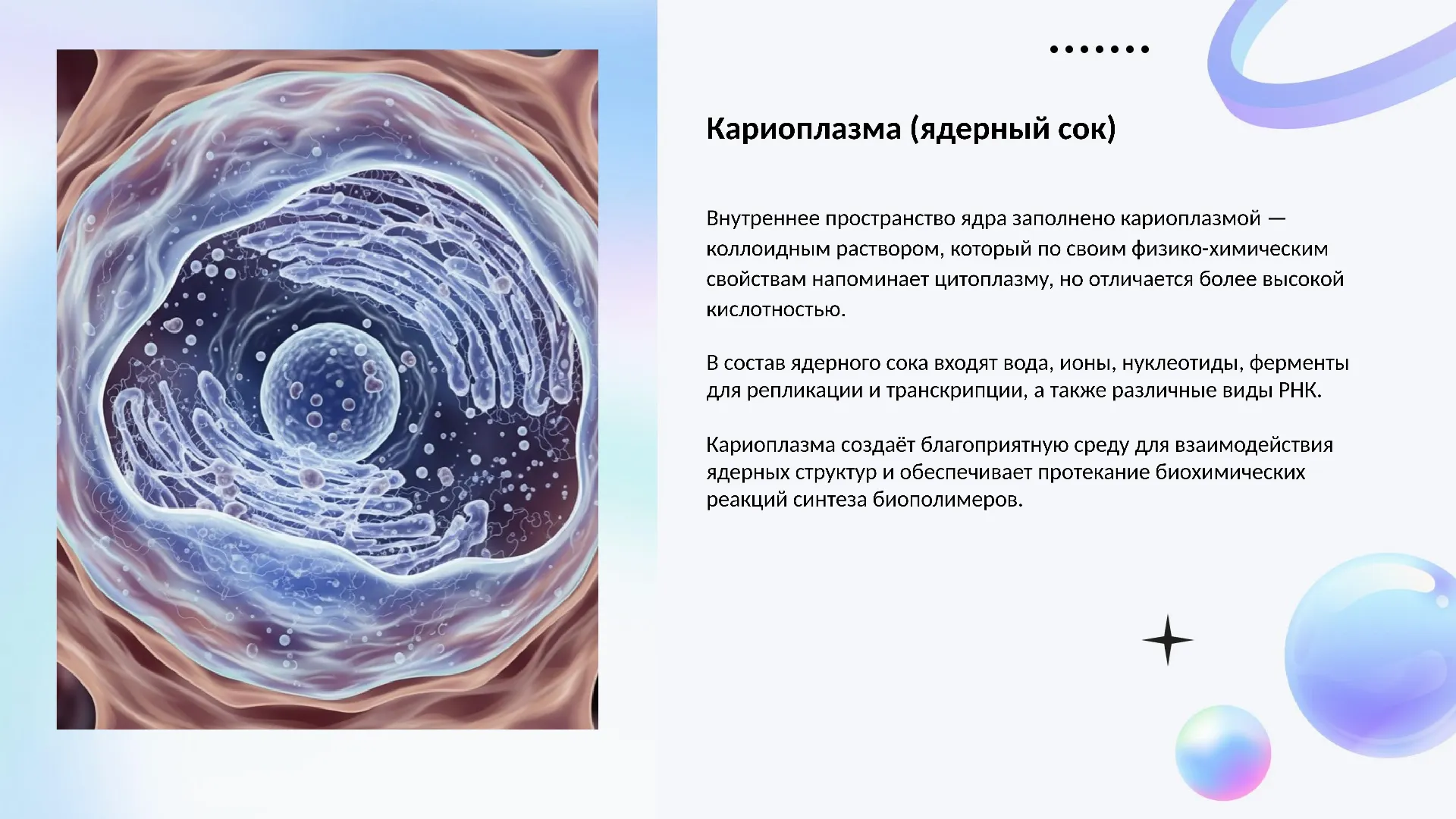 Кариоплазма (ядерный сок)

Внутреннее пространство ядра заполнено кариоплазмой — коллоидным раствором, который по своим физико-химическим свойствам напоминает цитоплазму, но отличается более высокой кислотностью.

В состав ядерного сока входят вода, ионы, нуклеотиды, ферменты для репликации и транскрипции, а также различные виды РНК.

Кариоплазма создаёт благоприятную среду для взаимодействия ядерных структур и обеспечивает протекание биохимических реакций синтеза биополимеров.